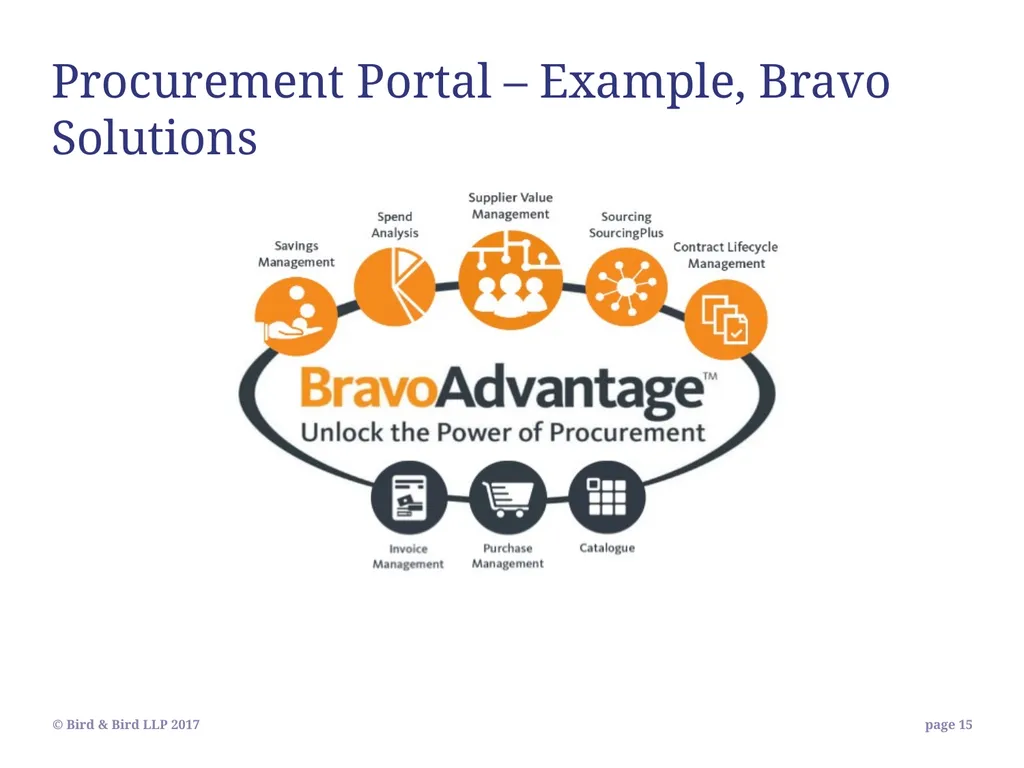 Procurement Portal – Example, Bravo Solutions

Savings Management

Spend Analysis

Supplier Value Management

Sourcing SourcingPlus

Contract Lifecycle Management

BravoAdvantage™
Unlock the Power of Procurement

Invoice Management

Purchase Management

Catalogue

© Bird & Bird LLP 2017

page 15